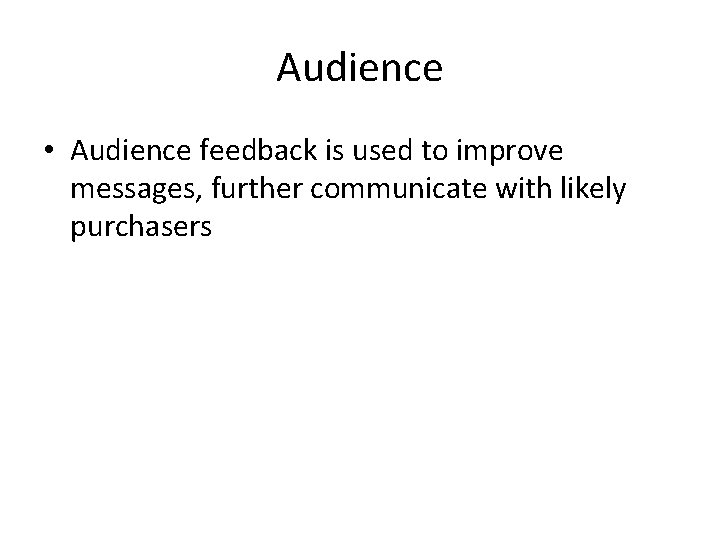 Audience

• Audience feedback is used to improve messages, further communicate with likely purchasers